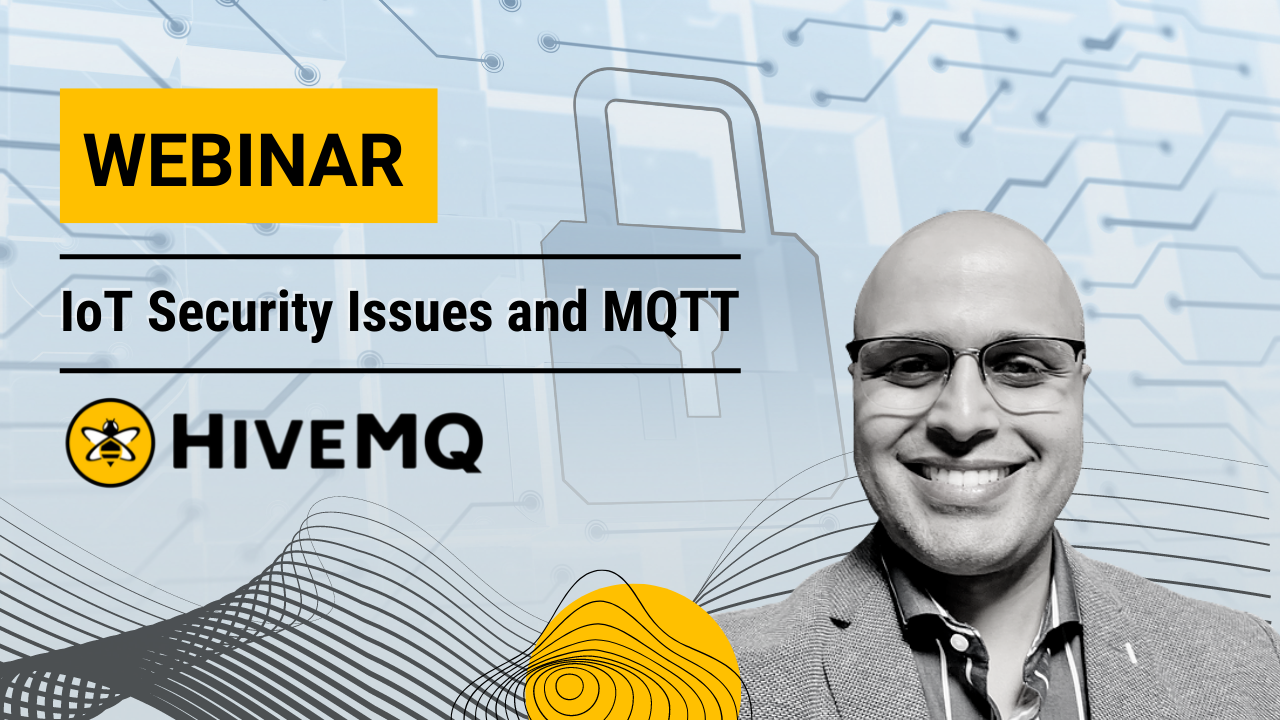 WEBINAR

IoT Security Issues and MQTT

HIVEMQ